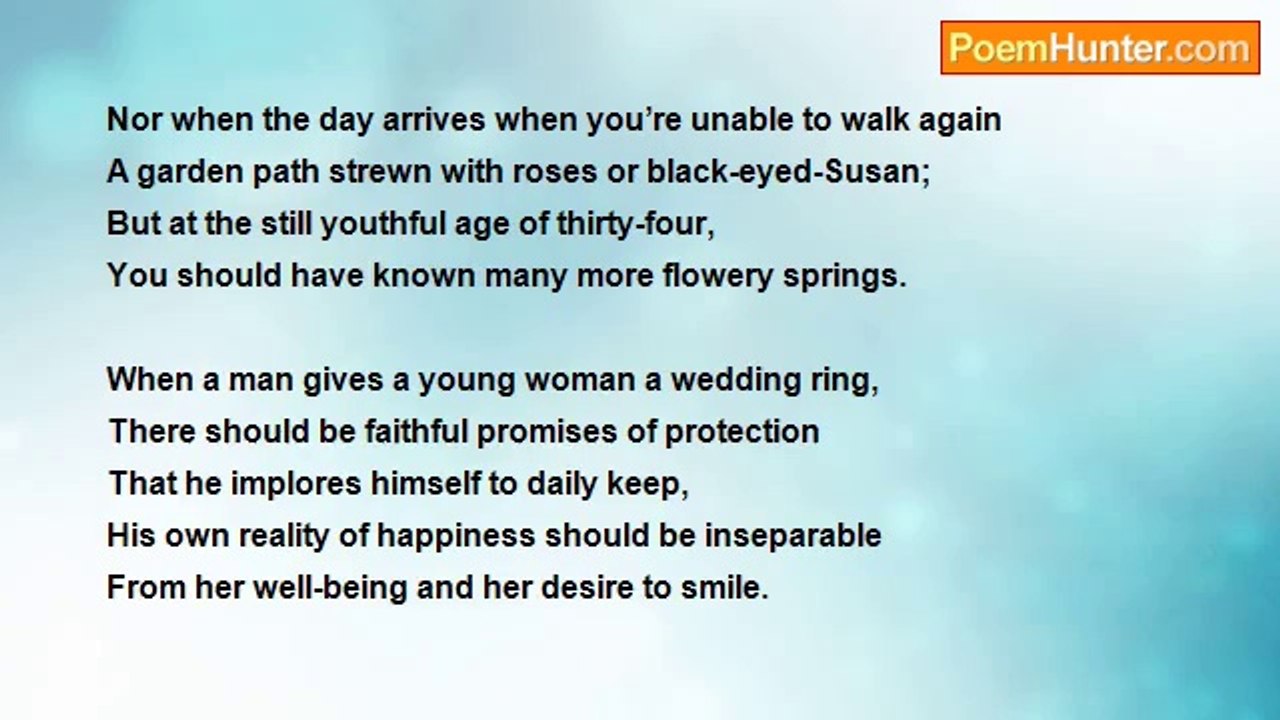 PoemHunter.com

Nor when the day arrives when you’re unable to walk again
A garden path strewn with roses or black-eyed-Susan;
But at the still youthful age of thirty-four,
You should have known many more flowery springs.

When a man gives a young woman a wedding ring,
There should be faithful promises of protection
That he implores himself to daily keep,
His own reality of happiness should be inseparable
From her well-being and her desire to smile.